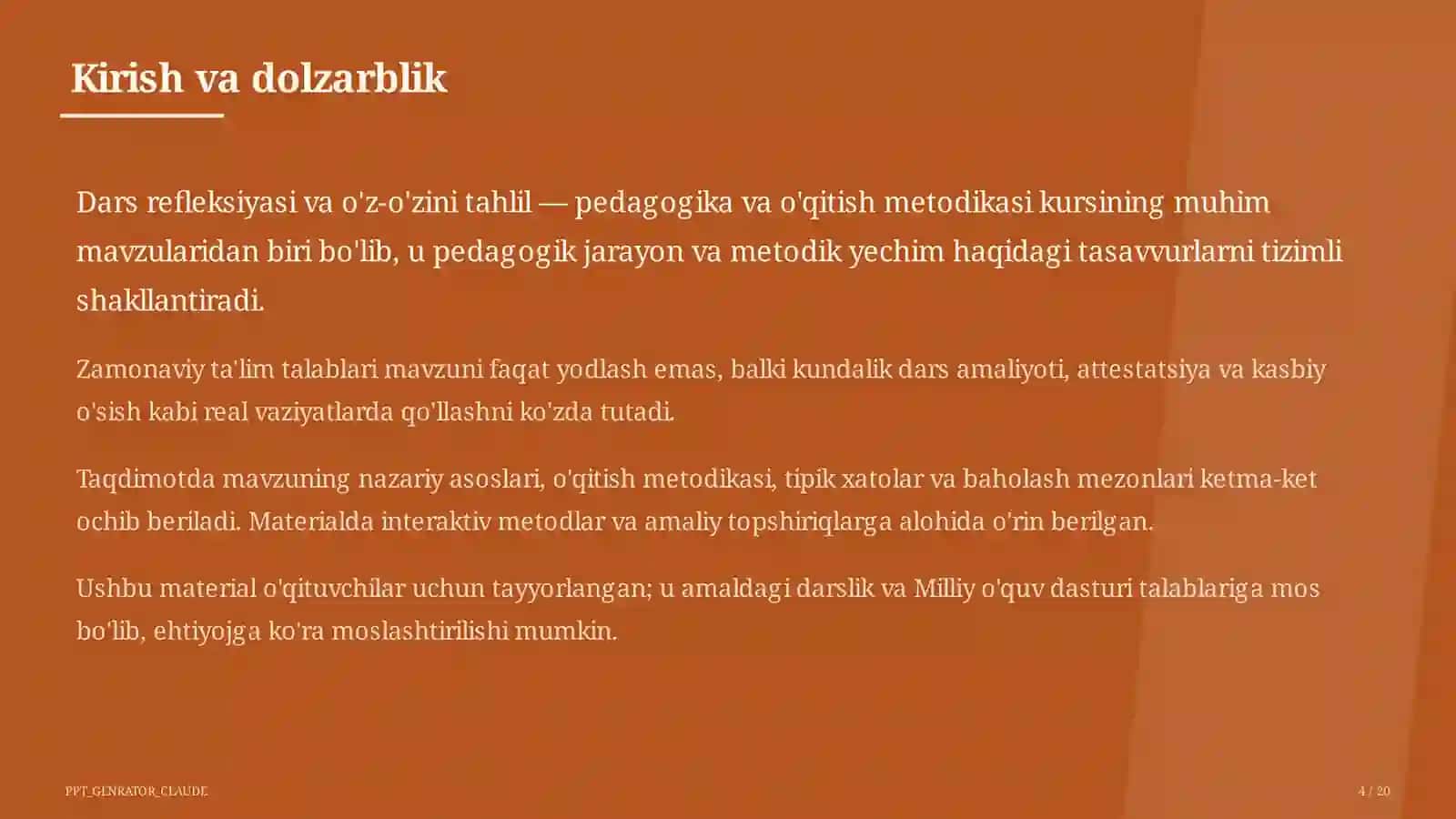 Kirish va dolzarblik

Dars refleksiyasi va o'z-o'zini tahlil — pedagogika va o'qitish metodikasi kursining muhim mavzularidan biri bo'lib, u pedagogik jarayon va metodik yechim haqidagi tasavvurlarni tizimli shakllantiradi.

Zamonaviy ta'lim talablari mavzuni faqat yodlash emas, balki kundalik dars amaliyoti, attestatsiya va kasbiy o'sish kabi real vaziyatlarda qo'llashni ko'zda tutadi.

Taqdimotda mavzuning nazariy asoslari, o'qitish metodikasi, tipik xatolar va baholash mezonlari ketma-ket ochib beriladi. Materialda interaktiv metodlar va amaliy topshiriqlarga alohida o'rin berilgan.

Ushbu material o'qituvchilar uchun tayyorlangan; u amaldagi darslik va Milliy o'quv dasturi talablariga mos bo'lib, ehtiyojga ko'ra moslashtirilishi mumkin.

PPT_GENRATOR_CLAUDE

4 / 20